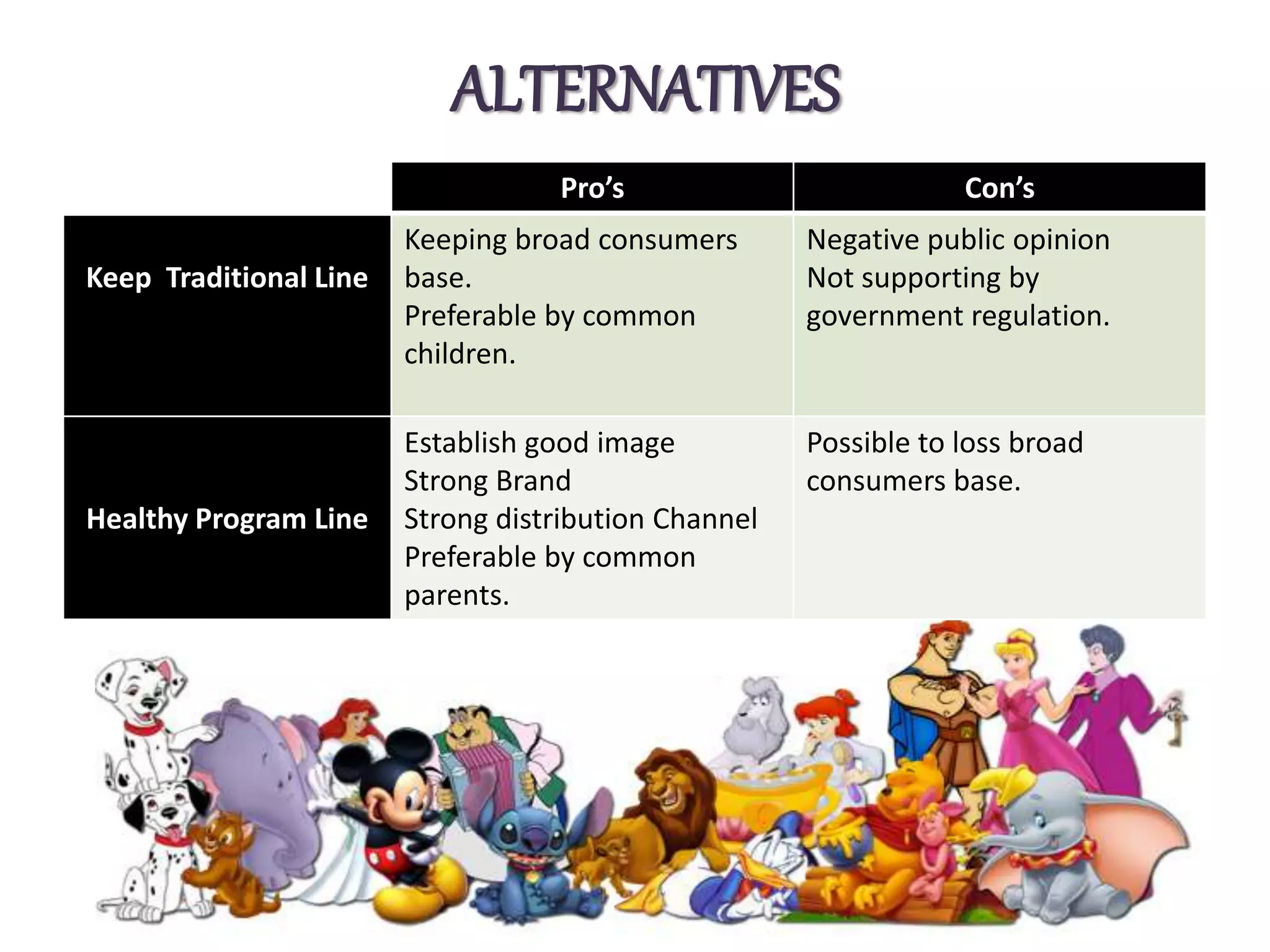 ALTERNATIVES

| | Pro's | Con's |
|---|---|---|
| Keep Traditional Line | Keeping broad consumers base. Preferable by common children. | Negative public opinion Not supporting by government regulation. |
| Healthy Program Line | Establish good image Strong Brand Strong distribution Channel Preferable by common parents. | Possible to loss broad consumers base. |